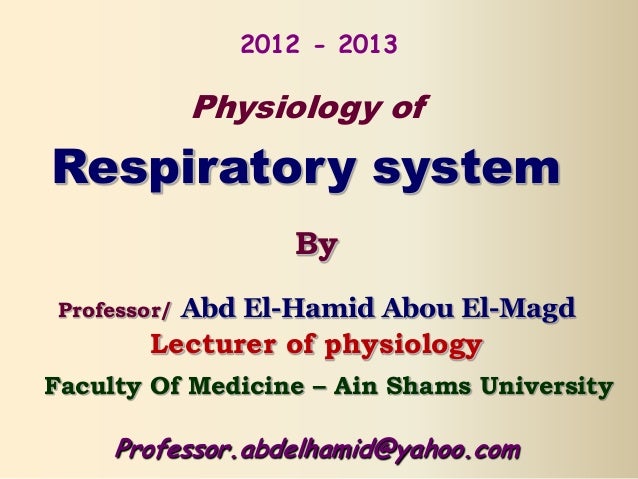 2012 - 2013

Physiology of

Respiratory system

By

Professor/ Abd El-Hamid Abou El-Magd

Lecturer of physiology

Faculty Of Medicine – Ain Shams University

Professor.abdelhamid@yahoo.com